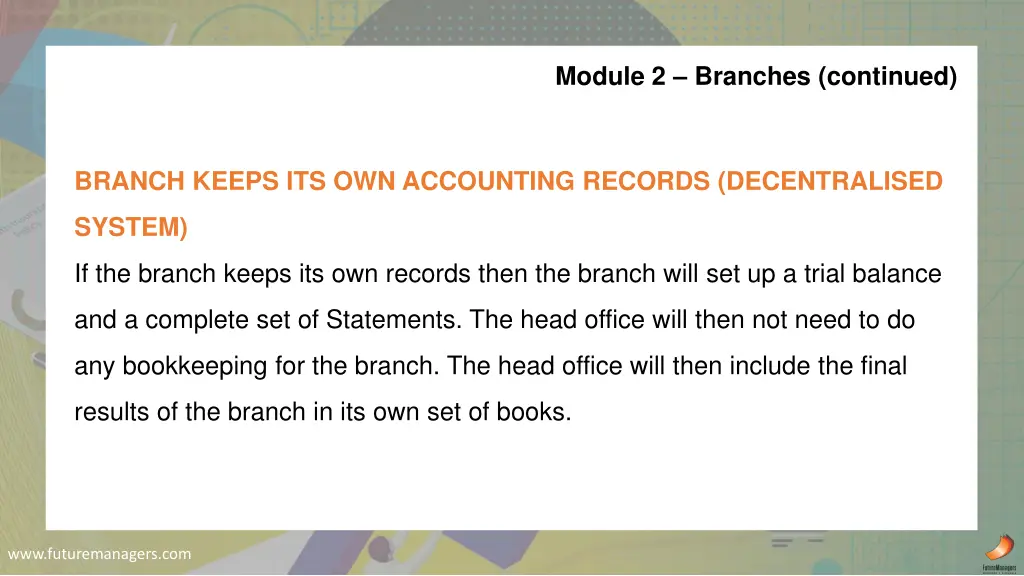 Module 2 – Branches (continued)

BRANCH KEEPS ITS OWN ACCOUNTING RECORDS (DECENTRALISED SYSTEM)

If the branch keeps its own records then the branch will set up a trial balance and a complete set of Statements. The head office will then not need to do any bookkeeping for the branch. The head office will then include the final results of the branch in its own set of books.

www.futuremanagers.com

FutureManagers